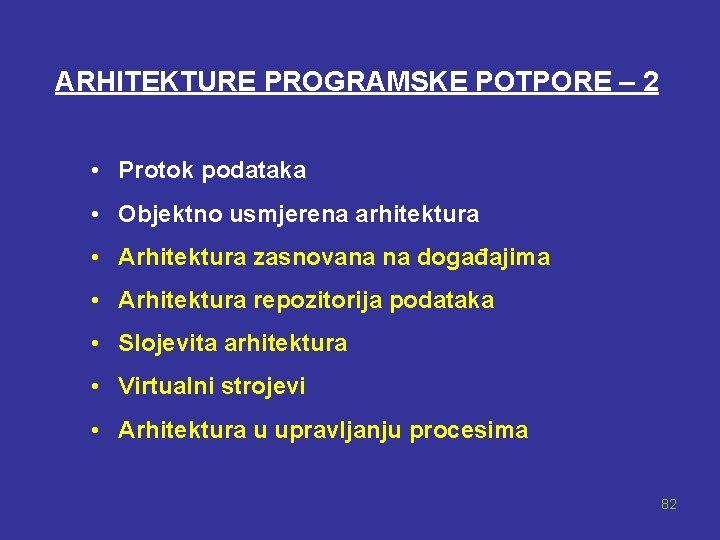 ARHITEKTURE PROGRAMSKE POTPORE – 2

• Protok podataka
• Objektno usmjerena arhitektura
• Arhitektura zasnovana na događajima
• Arhitektura repozitorija podataka
• Slojevita arhitektura
• Virtualni strojevi
• Arhitektura u upravljanju procesima

82